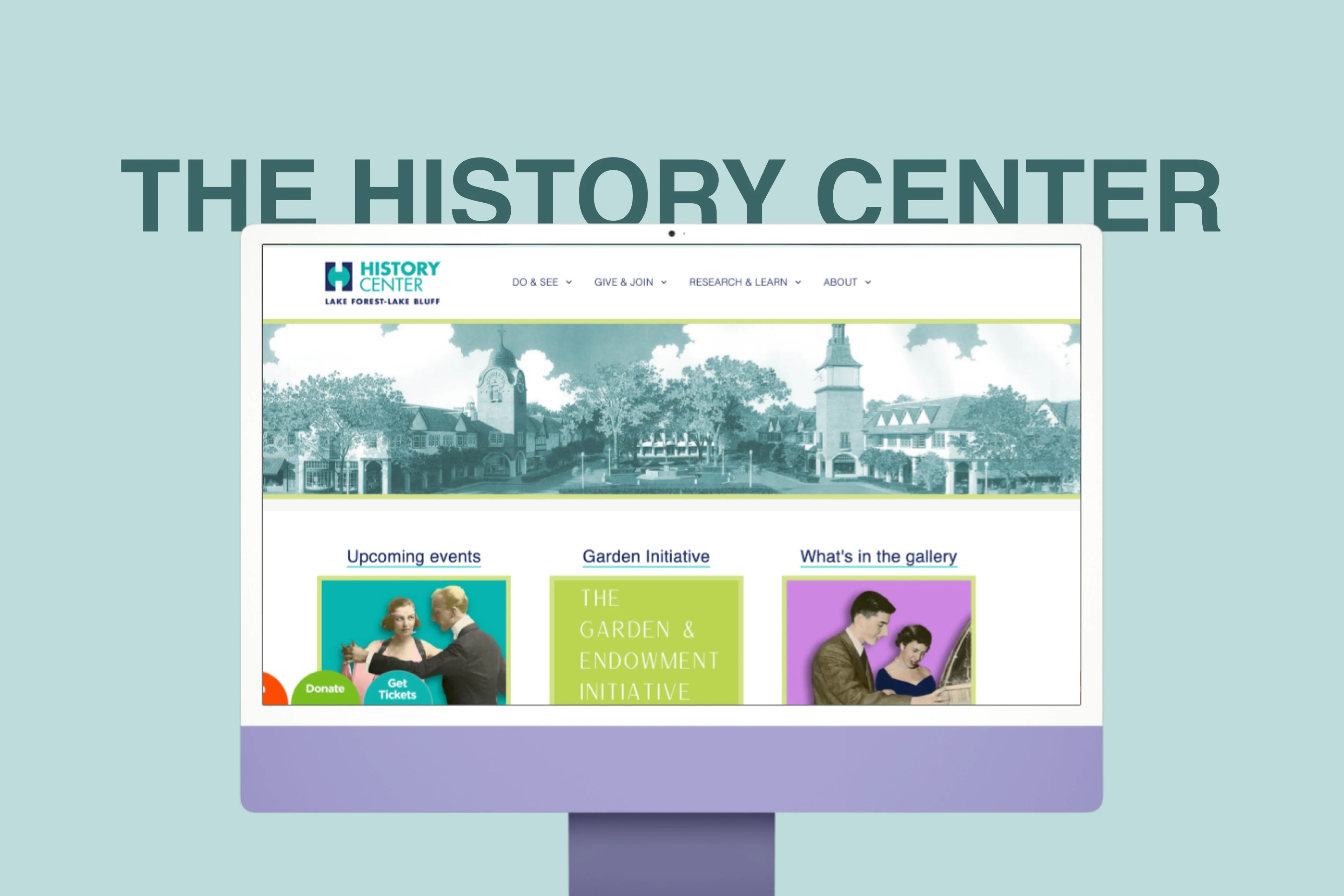 THE HISTORY CENTER

HISTORY CENTER
LAKE FOREST-LAKE BLUFF

DO & SEE GIVE & JOIN RESEARCH & LEARN ABOUT

Upcoming events

Garden Initiative

What's in the gallery

THE GARDEN & ENDOWMENT INITIATIVE

Donate

Get Tickets